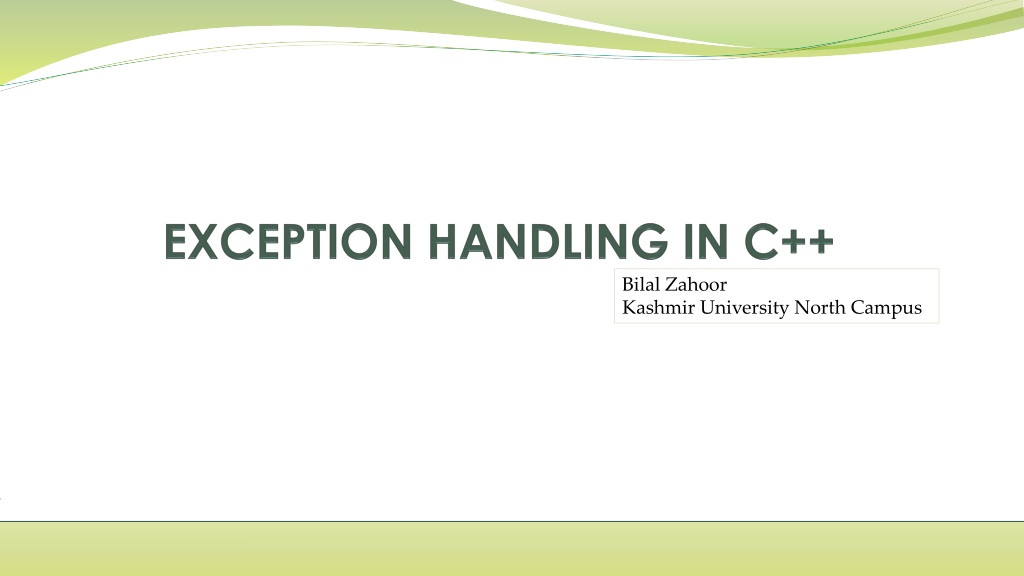 EXCEPTION HANDLING IN C++

Bilal Zahoor
Kashmir University North Campus